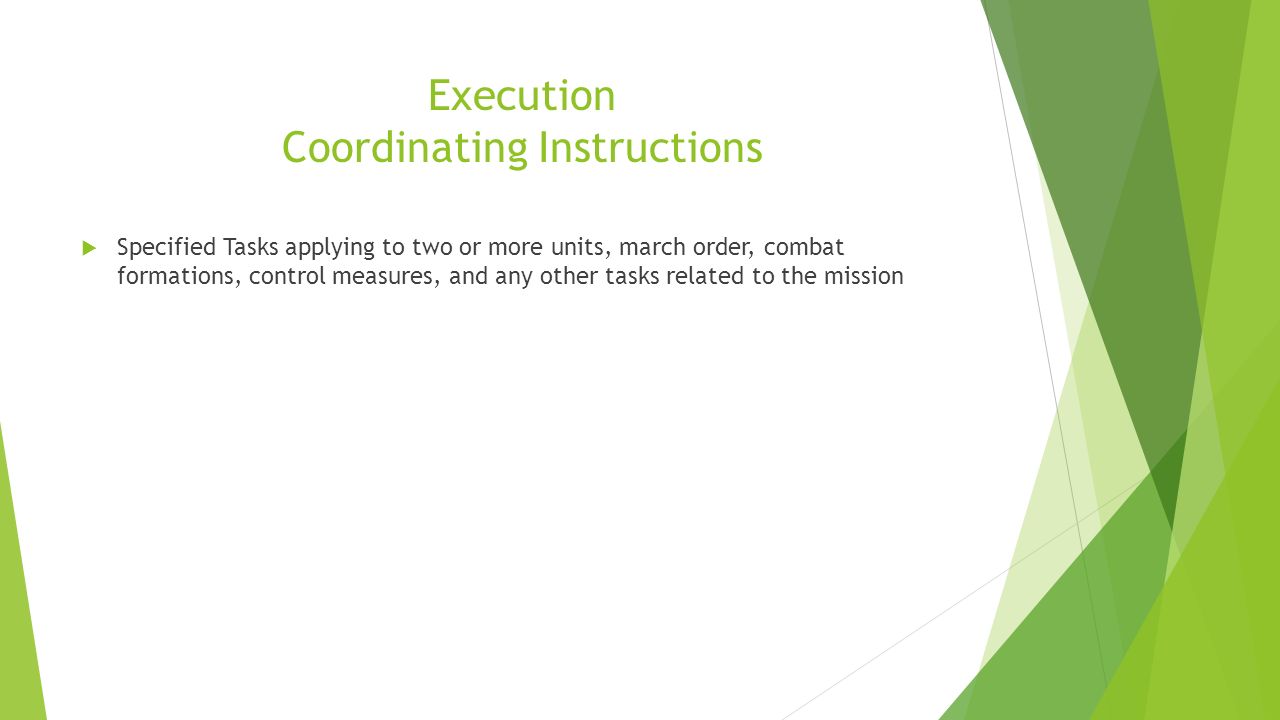 Execution
Coordinating Instructions

Specified Tasks applying to two or more units, march order, combat formations, control measures, and any other tasks related to the mission